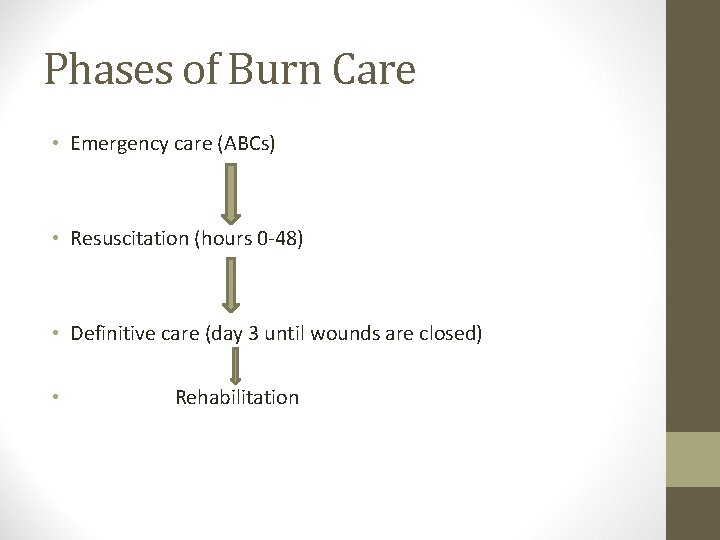 Phases of Burn Care

• Emergency care (ABCs)

• Resuscitation (hours 0-48)

• Definitive care (day 3 until wounds are closed)

• Rehabilitation